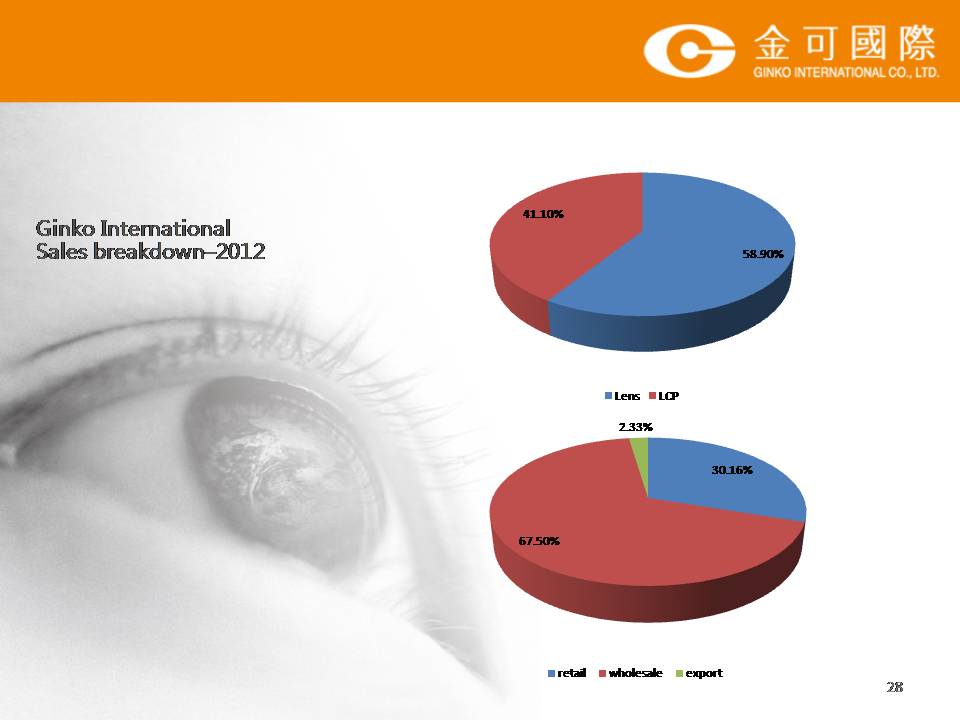 金可國際
GINKO INTERNATIONAL CO., LTD.

Ginko International
Sales breakdown–2012

41.10%
58.90%

Lens LCP

2.33%
30.16%
67.50%

retail wholesale export

28